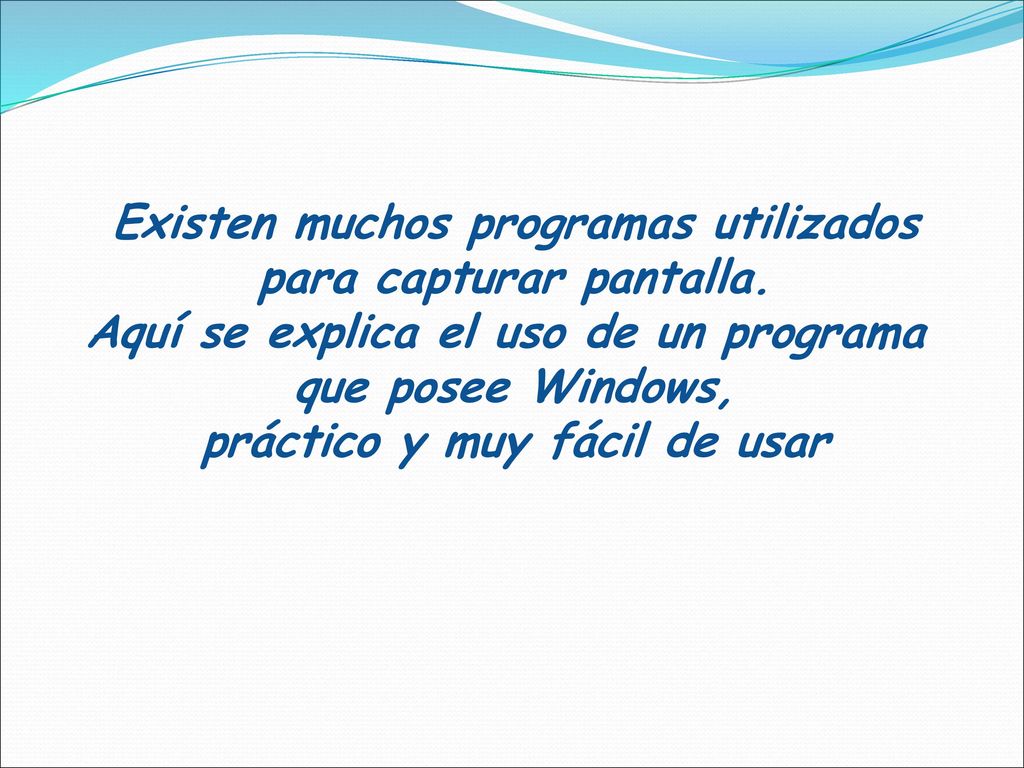 Existen muchos programas utilizados para capturar pantalla.
Aquí se explica el uso de un programa que posee Windows,
práctico y muy fácil de usar